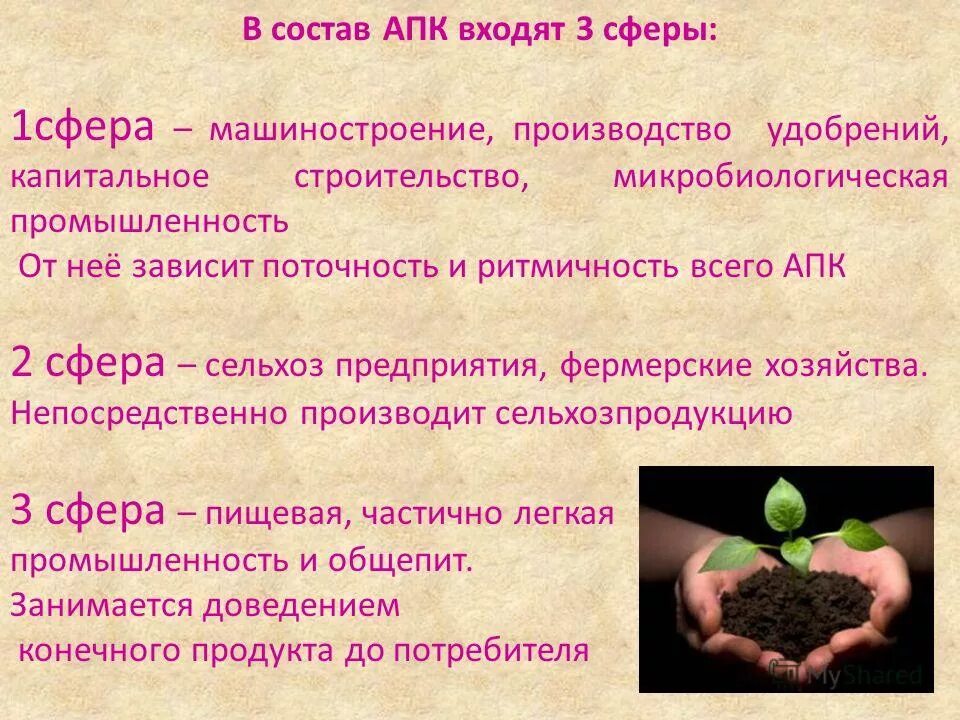 В состав АПК входят 3 сферы:

1сфера – машиностроение, производство удобрений, капитальное строительство, микробиологическая промышленность
От неё зависит поточность и ритмичность всего АПК

2 сфера – сельхоз предприятия, фермерские хозяйства. Непосредственно производит сельхозпродукцию

3 сфера – пищевая, частично легкая промышленность и общепит. Занимается доведением конечного продукта до потребителя

MyShared